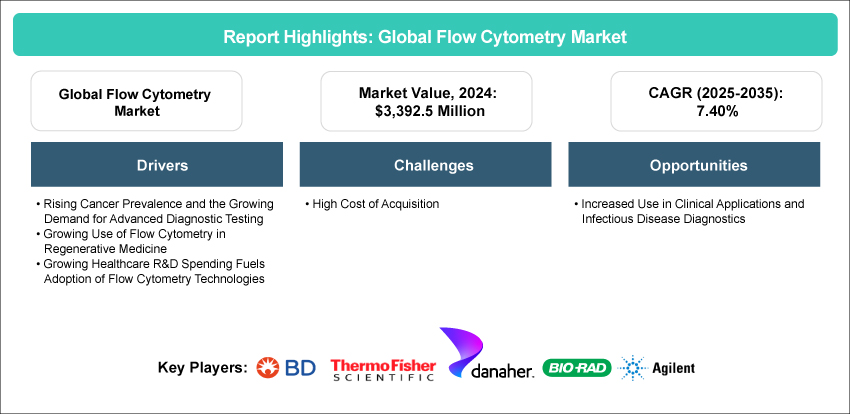 Report Highlights: Global Flow Cytometry Market

Global Flow Cytometry Market

Market Value, 2024: $3,392.5 Million

CAGR (2025-2035): 7.40%

Drivers

• Rising Cancer Prevalence and the Growing Demand for Advanced Diagnostic Testing
• Growing Use of Flow Cytometry in Regenerative Medicine
• Growing Healthcare R&D Spending Fuels Adoption of Flow Cytometry Technologies

Challenges

• High Cost of Acquisition

Opportunities

• Increased Use in Clinical Applications and Infectious Disease Diagnostics

Key Players: BD ThermoFisher SCIENTIFIC danaher. BIO-RAD Agilent